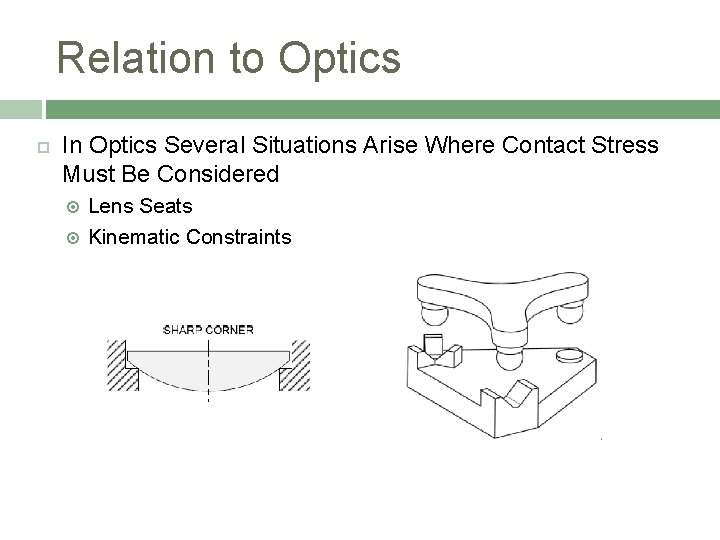 Relation to Optics

In Optics Several Situations Arise Where Contact Stress Must Be Considered

Lens Seats

Kinematic Constraints

SHARP CORNER